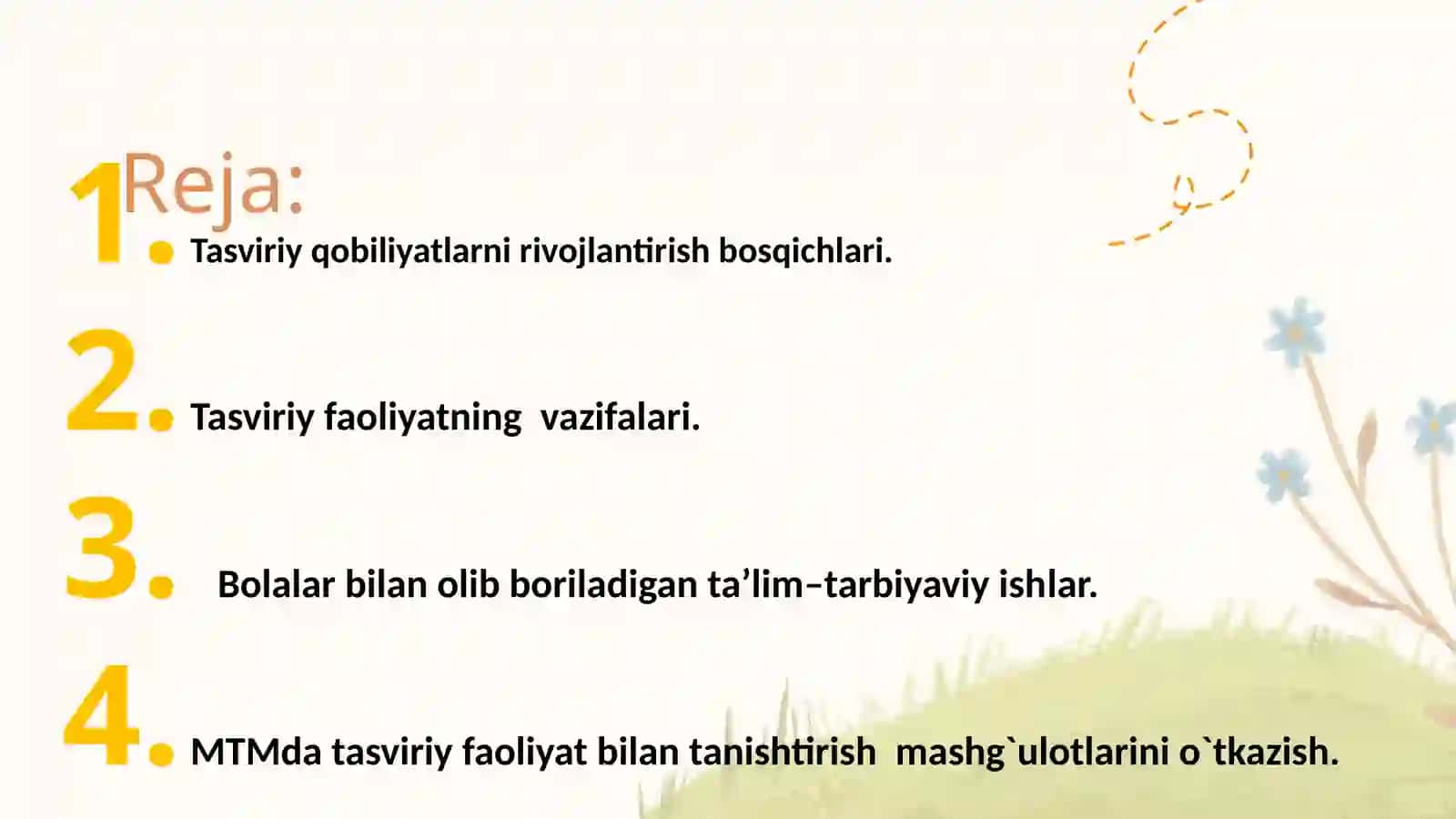 Reja:

1. Tasviriy qobiliyatlarni rivojlantirish bosqichlari.

2. Tasviriy faoliyatning vazifalari.

3. Bolalar bilan olib boriladigan ta’lim–tarbiyaviy ishlar.

4. MTMda tasviriy faoliyat bilan tanishtirish mashg`ulotlarini o`tkazish.